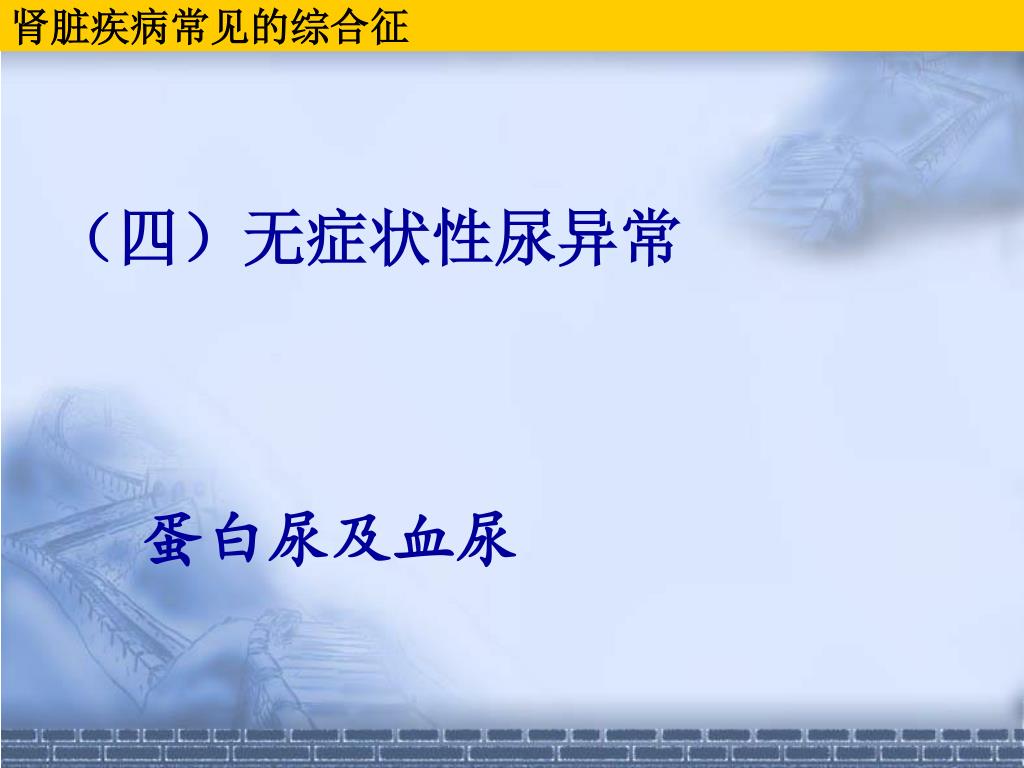 肾脏疾病常见的综合征

（四）无症状性尿异常

蛋白尿及血尿